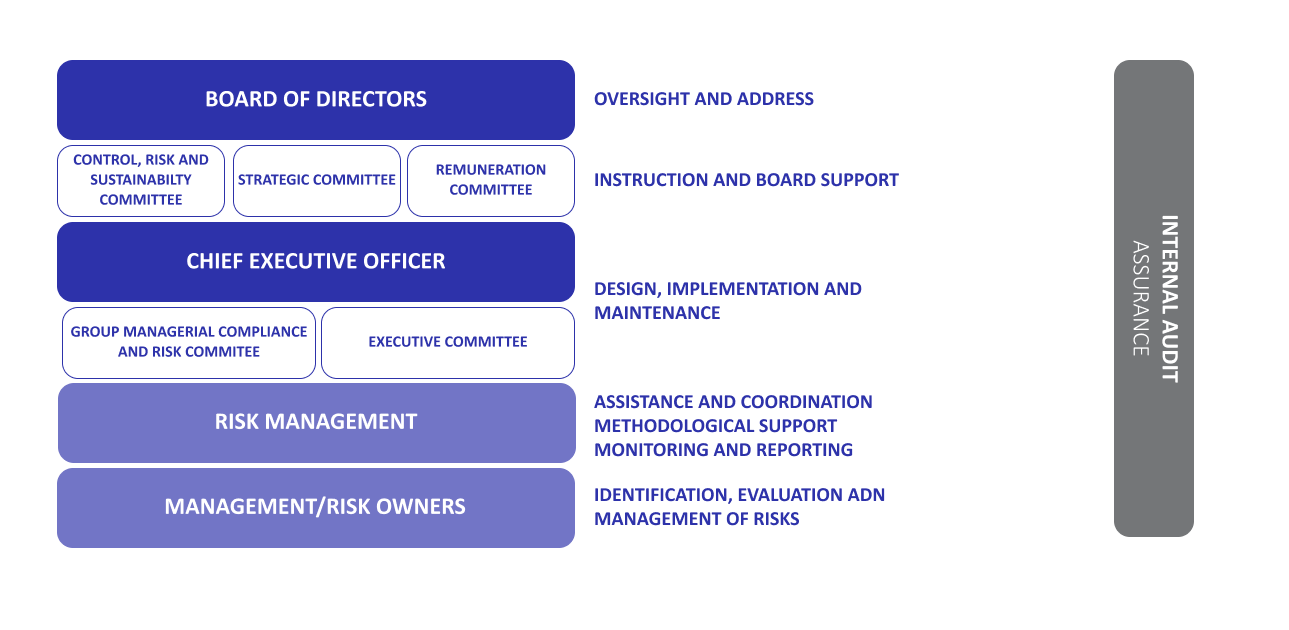 BOARD OF DIRECTORS

OVERSIGHT AND ADDRESS

CONTROL, RISK AND SUSTAINABILTY COMMITTEE

STRATEGIC COMMITTEE

REMUNERATION COMMITTEE

INSTRUCTION AND BOARD SUPPORT

CHIEF EXECUTIVE OFFICER

DESIGN, IMPLEMENTATION AND MAINTENANCE

GROUP MANAGERIAL COMPLIANCE AND RISK COMMITEE

EXECUTIVE COMMITTEE

RISK MANAGEMENT

ASSISTANCE AND COORDINATION
METHODOLOGICAL SUPPORT
MONITORING AND REPORTING

MANAGEMENT/RISK OWNERS

IDENTIFICATION, EVALUATION ADN MANAGEMENT OF RISKS

INTERNAL AUDIT
ASSURANCE